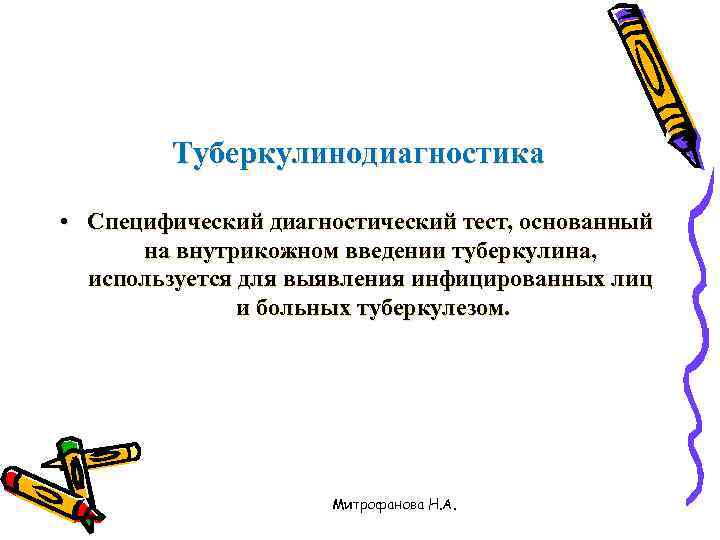 Туберкулинодиагностика

• Специфический диагностический тест, основанный на внутрикожном введении туберкулина, используется для выявления инфицированных лиц и больных туберкулезом.

Митрофанова Н.А.